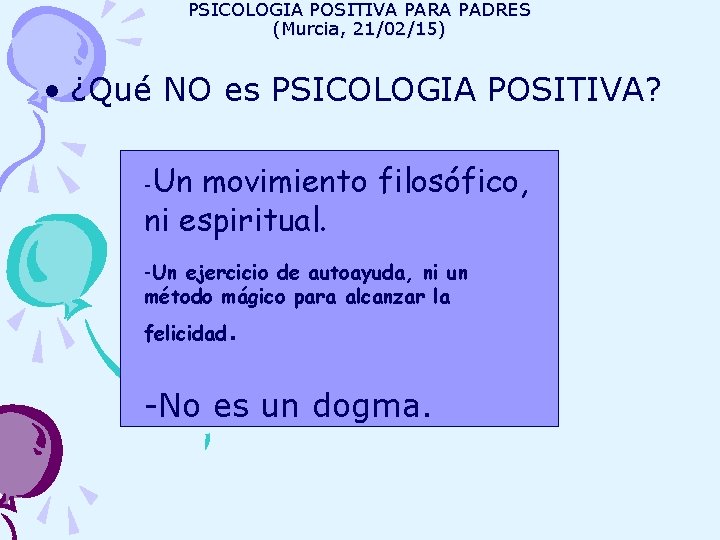 PSICOLOGIA POSITIVA PARA PADRES
(Murcia, 21/02/15)

• ¿Qué NO es PSICOLOGIA POSITIVA?

-Un movimiento filosófico, ni espiritual.

-Un ejercicio de autoayuda, ni un método mágico para alcanzar la felicidad.

-No es un dogma.